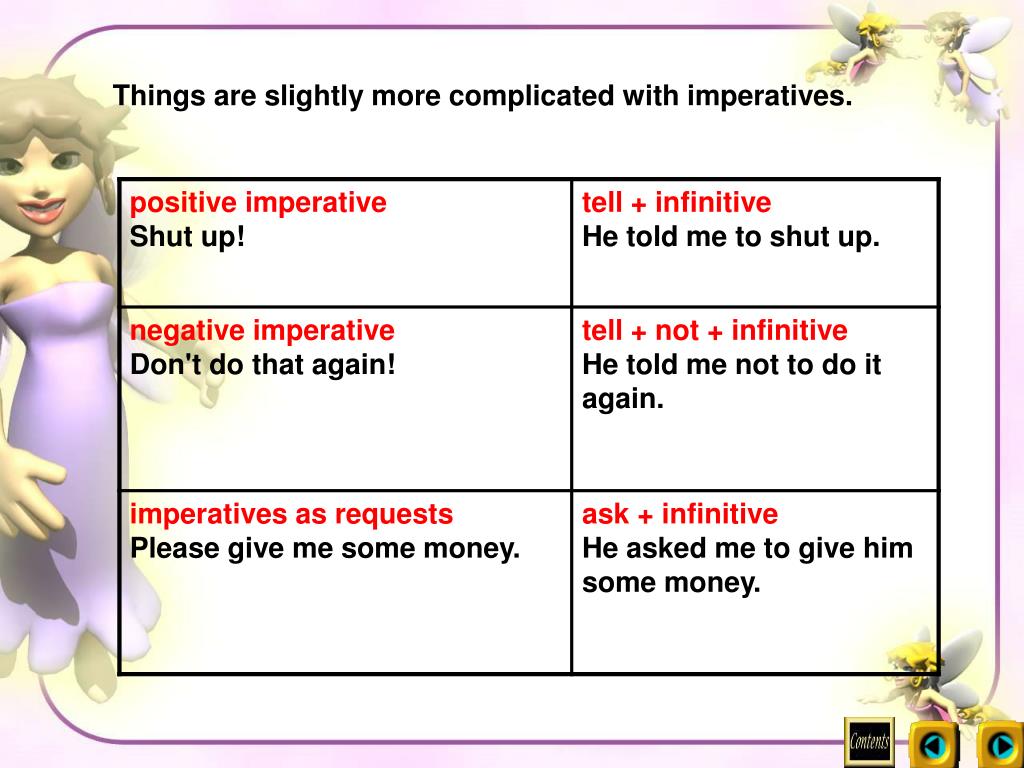 Things are slightly more complicated with imperatives.

| positive imperative<br>Shut up! | tell + infinitive<br>He told me to shut up. |
|---|---|
| negative imperative<br>Don't do that again! | tell + not + infinitive<br>He told me not to do it again. |
| imperatives as requests<br>Please give me some money. | ask + infinitive<br>He asked me to give him some money. |

Contents